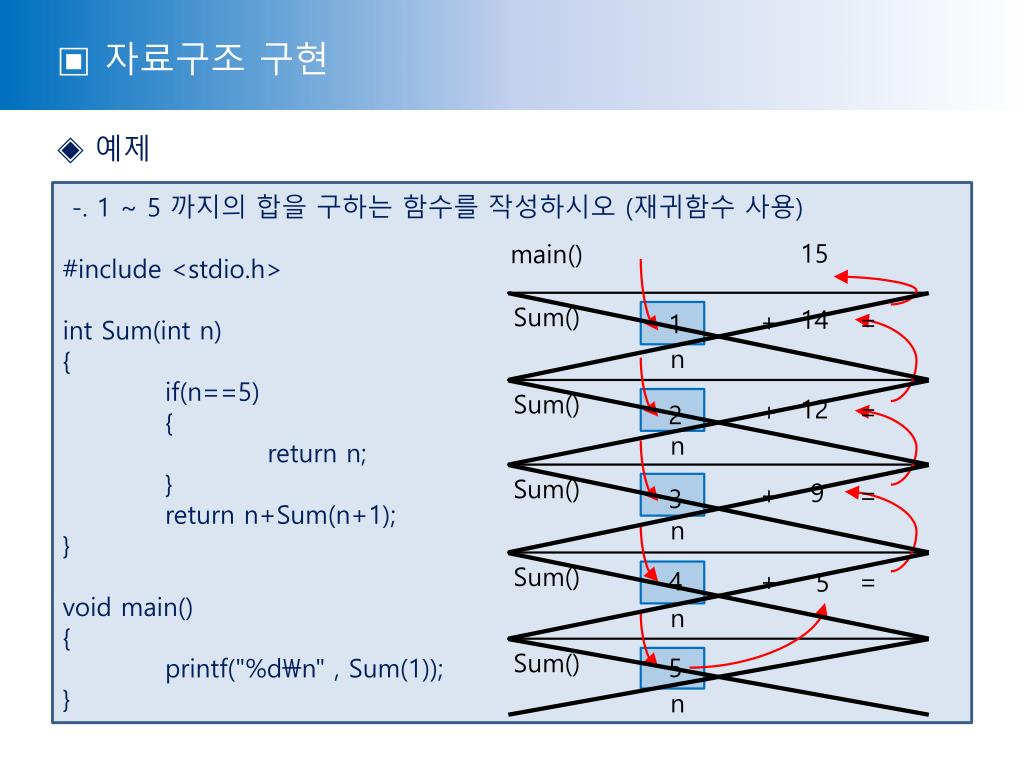 ▣ 자료구조 구현

◈ 예제

-. 1 ~ 5 까지의 합을 구하는 함수를 작성하시오 (재귀함수 사용)

#include <stdio.h>

int Sum(int n)
{
if(n==5)
{
return n;
}
return n+Sum(n+1);
}

void main()
{
printf("%d₩n" , Sum(1));
}

main() 15

Sum() 1 + 14 =
n

Sum() 2 + 12 =
n

Sum() 3 + 9 =
n

Sum() 4 + 5 =
n

Sum() 5
n